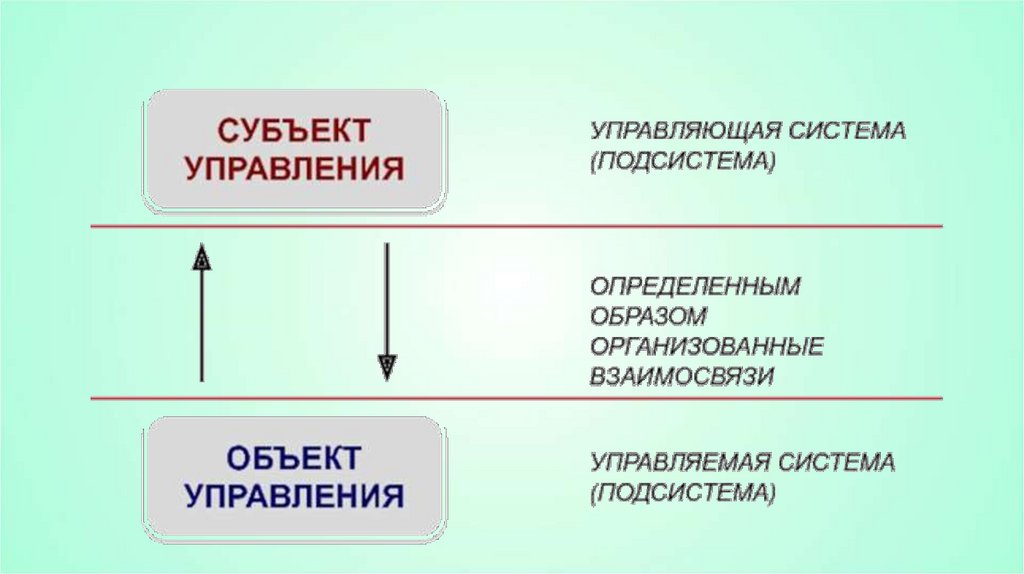 СУБЪЕКТ УПРАВЛЕНИЯ

УПРАВЛЯЮЩАЯ СИСТЕМА (ПОДСИСТЕМА)

ОПРЕДЕЛЕННЫМ ОБРАЗОМ ОРГАНИЗОВАННЫЕ ВЗАИМОСВЯЗИ

ОБЪЕКТ УПРАВЛЕНИЯ

УПРАВЛЯЕМАЯ СИСТЕМА (ПОДСИСТЕМА)